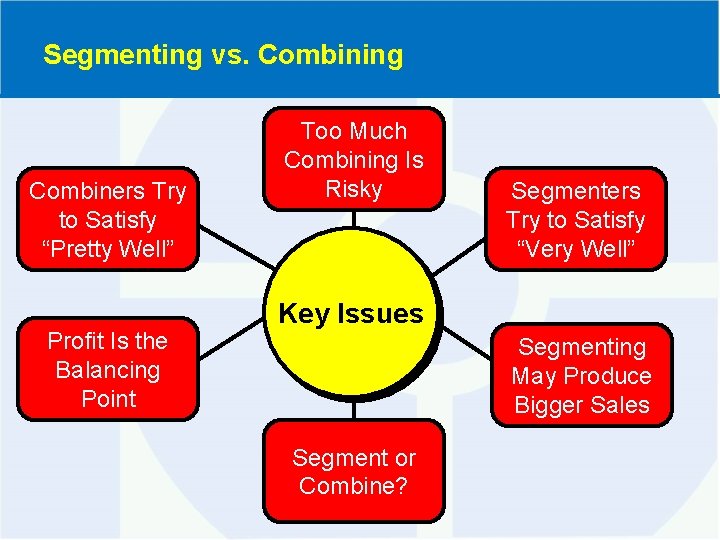 Segmenting vs. Combining

Too Much Combining Is Risky

Combiners Try to Satisfy “Pretty Well”

Segmenters Try to Satisfy “Very Well”

Key Issues

Profit Is the Balancing Point

Segmenting May Produce Bigger Sales

Segment or Combine?